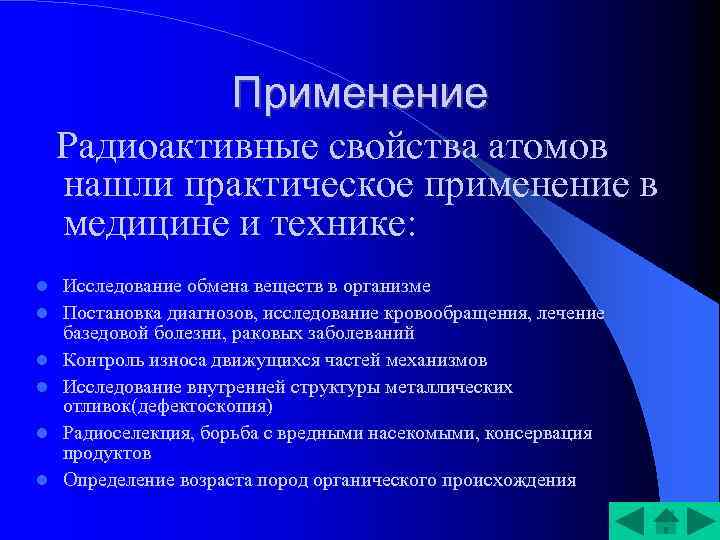 Применение

Радиоактивные свойства атомов нашли практическое применение в медицине и технике:

- Исследование обмена веществ в организме
- Постановка диагнозов, исследование кровообращения, лечение базедовой болезни, раковых заболеваний
- Контроль износа движущихся частей механизмов
- Исследование внутренней структуры металлических отливок(дефектоскопия)
- Радиоселекция, борьба с вредными насекомыми, консервация продуктов
- Определение возраста пород органического происхождения